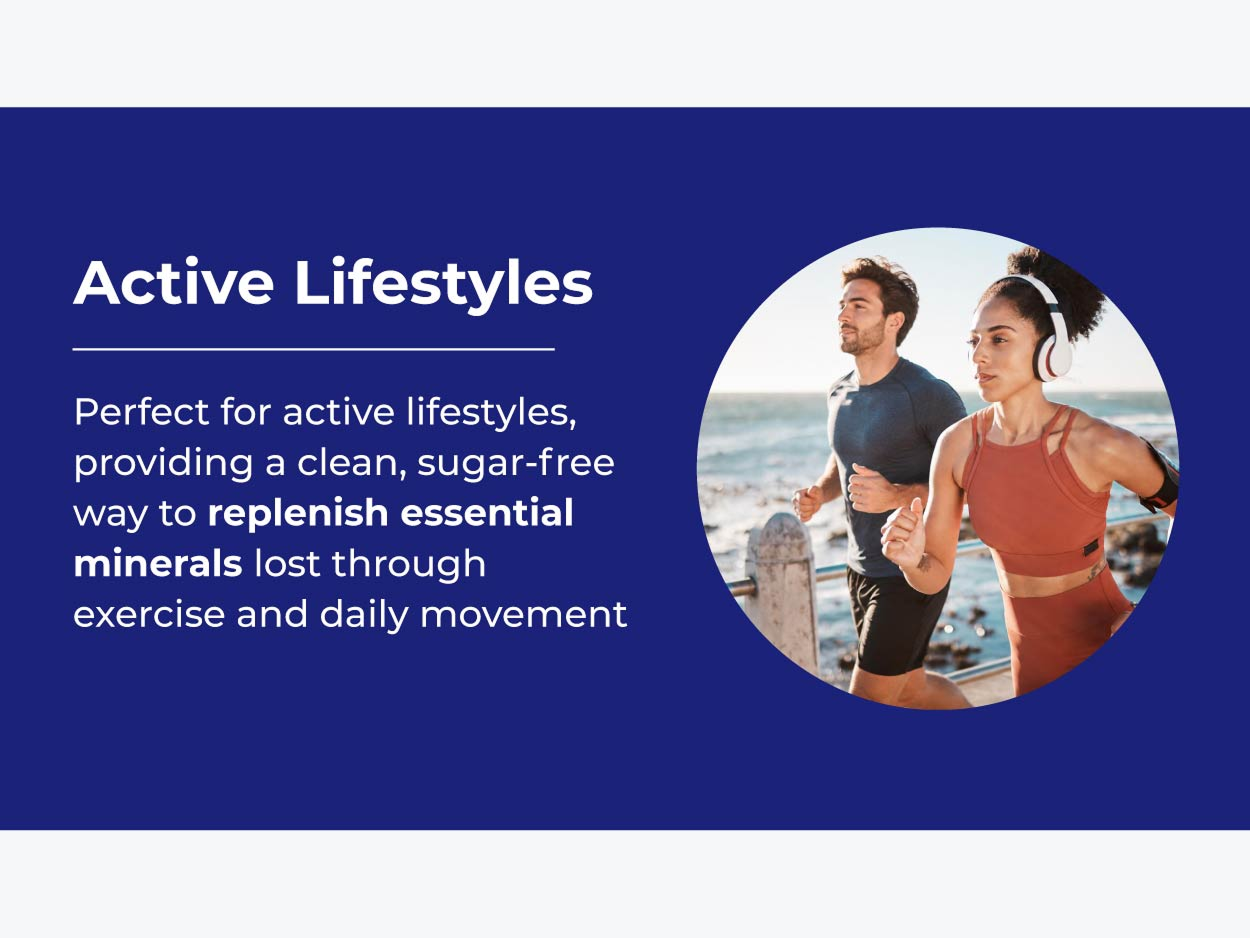 Active Lifestyles

Perfect for active lifestyles, providing a clean, sugar-free way to replenish essential minerals lost through exercise and daily movement